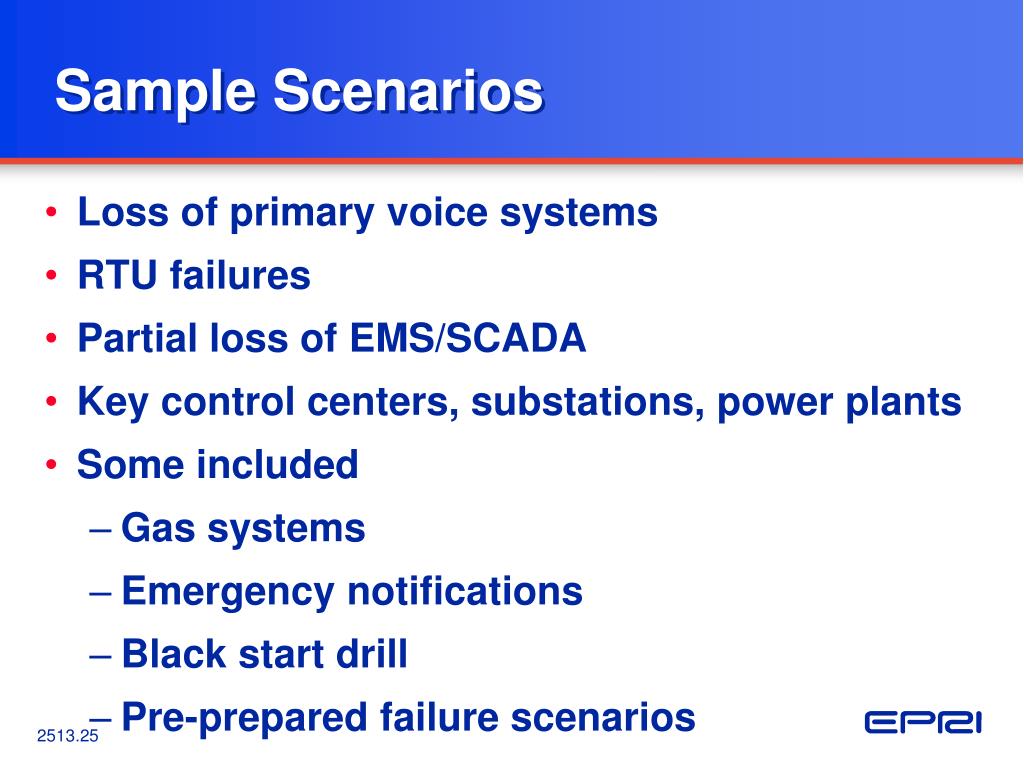 Sample Scenarios

• Loss of primary voice systems
• RTU failures
• Partial loss of EMS/SCADA
• Key control centers, substations, power plants
• Some included
– Gas systems
– Emergency notifications
– Black start drill
– Pre-prepared failure scenarios

2513.25

EPRI